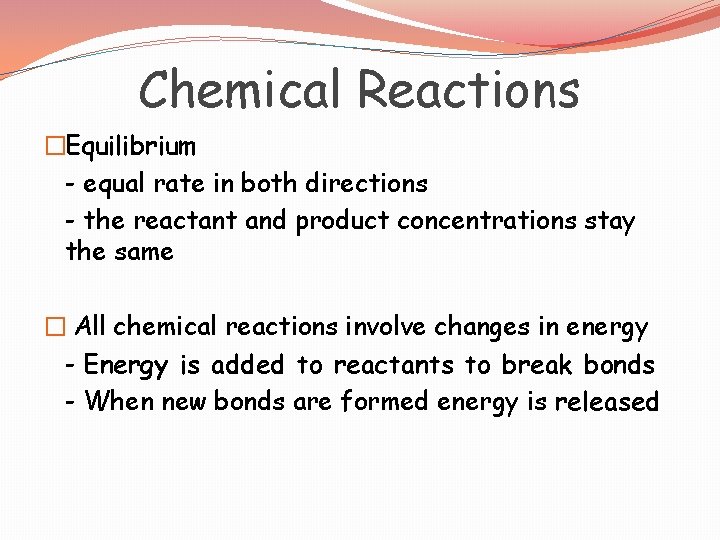 Chemical Reactions

□Equilibrium
- equal rate in both directions
- the reactant and product concentrations stay the same

□ All chemical reactions involve changes in energy
- Energy is added to reactants to break bonds
- When new bonds are formed energy is released